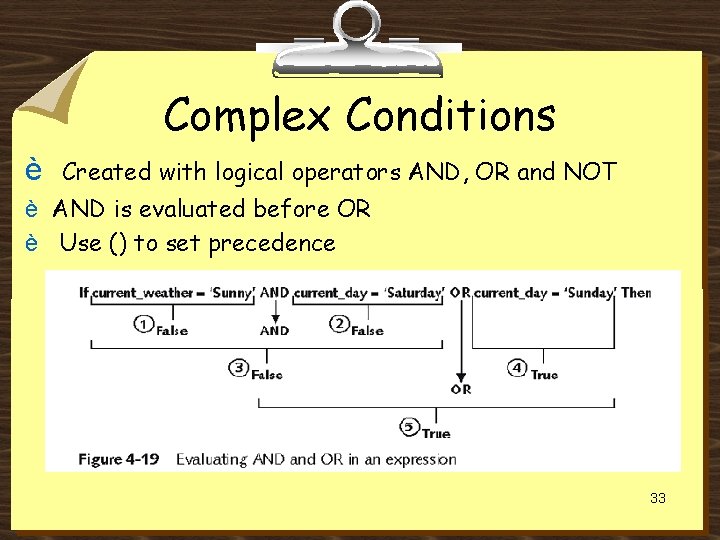 Complex Conditions

è Created with logical operators AND, OR and NOT
è AND is evaluated before OR
è Use () to set precedence

If current_weather = 'Sunny' AND current_day = 'Saturday' OR current_day = 'Sunday' Then

① False AND ② False

③ False ④ True

OR

⑤ True

Figure 4-19 Evaluating AND and OR in an expression

33